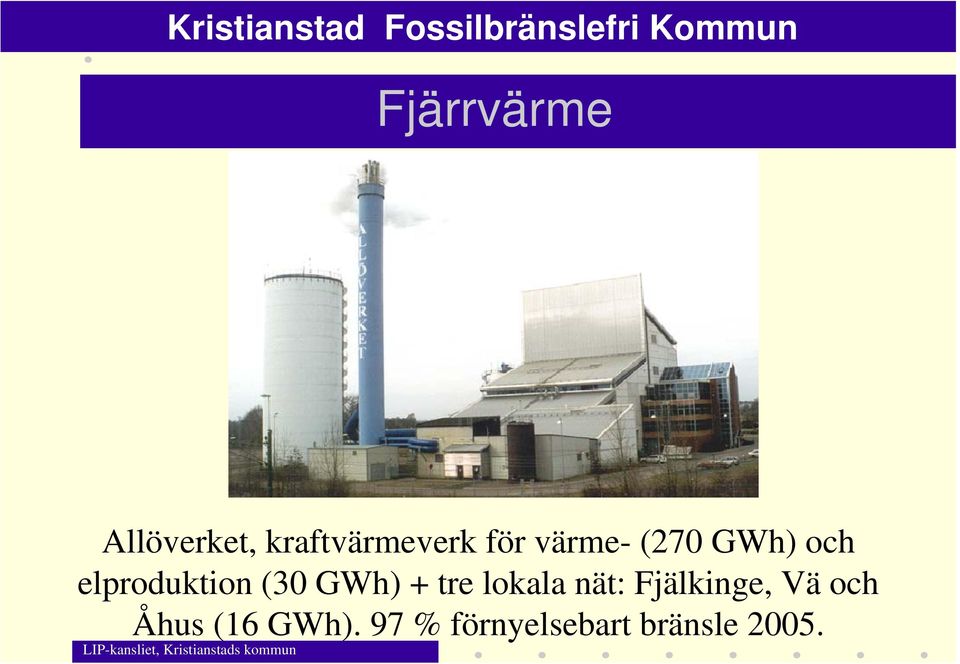 Kristianstad Fossilbränslefri Kommun

Fjärrvärme

ALLÖVERKET

Allöverket, kraftvärmeverk för värme- (270 GWh) och elproduktion (30 GWh) + tre lokala nät: Fjälkinge, Vä och Åhus (16 GWh). 97 % förnyelsebart bränsle 2005.

LIP-kansliet, Kristianstads kommun